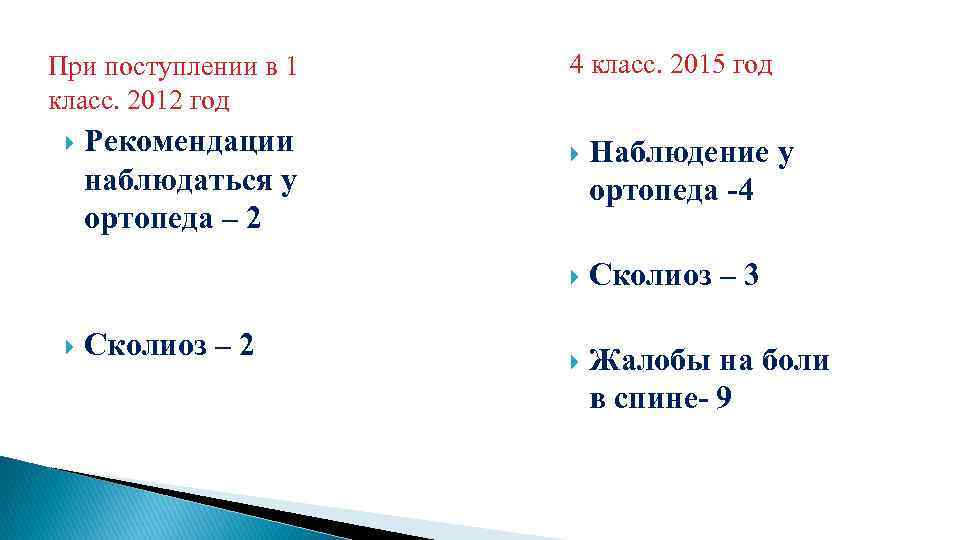 При поступлении в 1 класс. 2012 год

Рекомендации наблюдаться у ортопеда – 2

Сколиоз – 2

4 класс. 2015 год

Наблюдение у ортопеда -4

Сколиоз – 3

Жалобы на боли в спине- 9